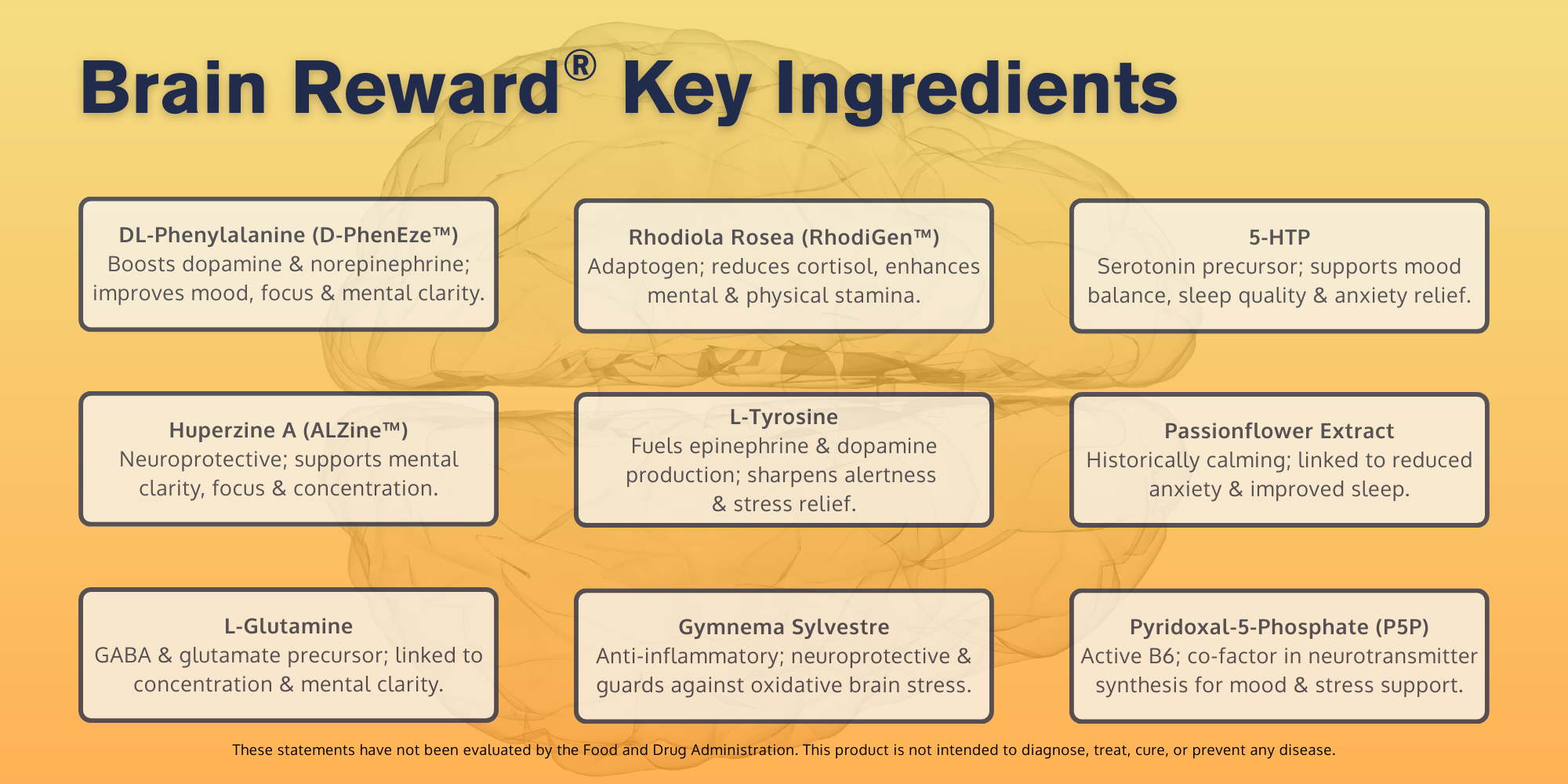 Brain Reward® Key Ingredients

DL-Phenylalanine (D-PhenEze™)
Boosts dopamine & norepinephrine; improves mood, focus & mental clarity.

Rhodiola Rosea (RhodiGen™)
Adaptogen; reduces cortisol, enhances mental & physical stamina.

5-HTP
Serotonin precursor; supports mood balance, sleep quality & anxiety relief.

Huperzine A (ALZine™)
Neuroprotective; supports mental clarity, focus & concentration.

L-Tyrosine
Fuels epinephrine & dopamine production; sharpens alertness & stress relief.

Passionflower Extract
Historically calming; linked to reduced anxiety & improved sleep.

L-Glutamine
GABA & glutamate precursor; linked to concentration & mental clarity.

Gymnema Sylvestre
Anti-inflammatory; neuroprotective & guards against oxidative brain stress.

Pyridoxal-5-Phosphate (P5P)
Active B6; co-factor in neurotransmitter synthesis for mood & stress support.

These statements have not been evaluated by the Food and Drug Administration. This product is not intended to diagnose, treat, cure, or prevent any disease.